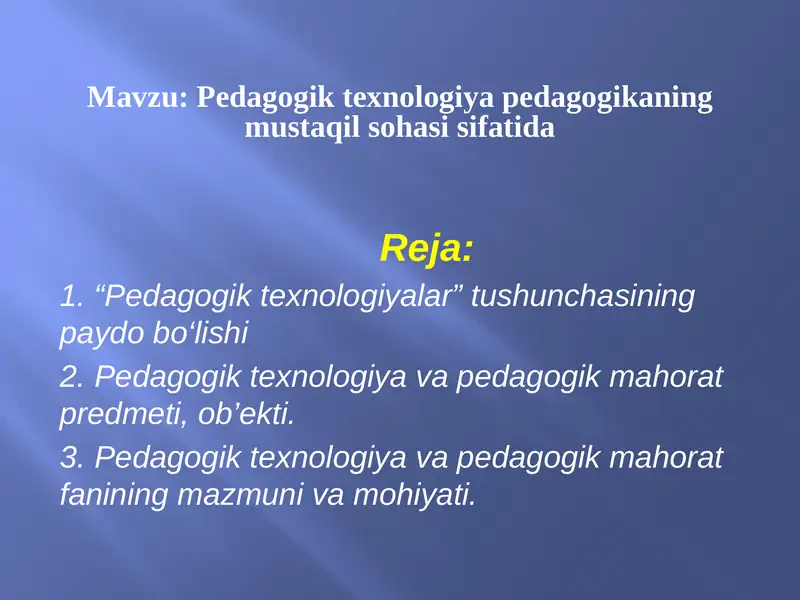 Mavzu: Pedagogik texnologiya pedagogikaning mustaqil sohasi sifatida

Reja:

1. “Pedagogik texnologiyalar” tushunchasining paydo bo‘lishi

2. Pedagogik texnologiya va pedagogik mahorat predmeti, ob’ekti.

3. Pedagogik texnologiya va pedagogik mahorat fanining mazmuni va mohiyati.